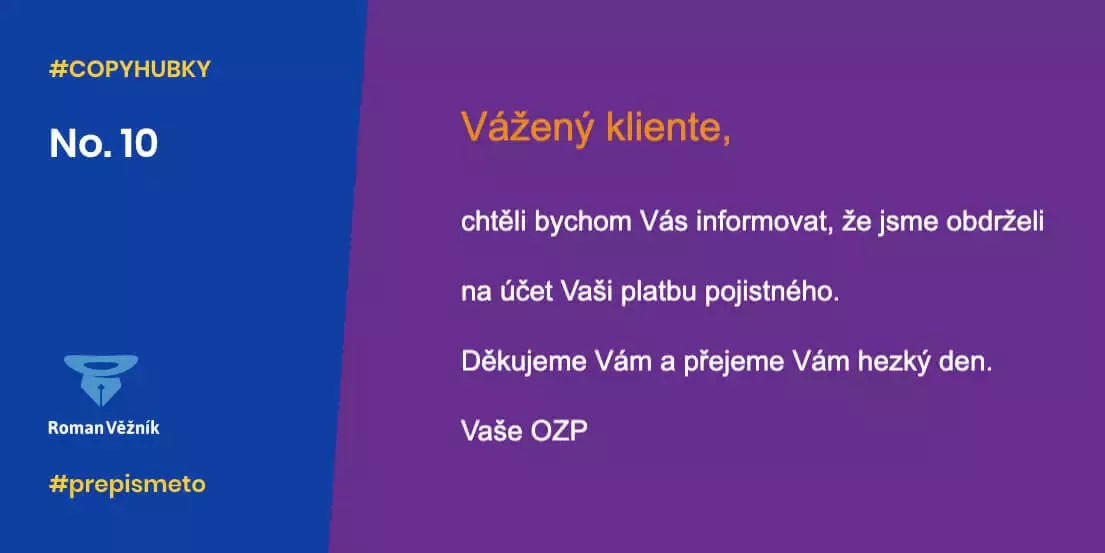 #COPYHUBKY

No. 10

Roman Věžník

#prepismeto

Vážený kliente,

chtěli bychom Vás informovat, že jsme obdrželi

na účet Vaši platbu pojistného.

Děkujeme Vám a přejeme Vám hezký den.

Vaše OZP